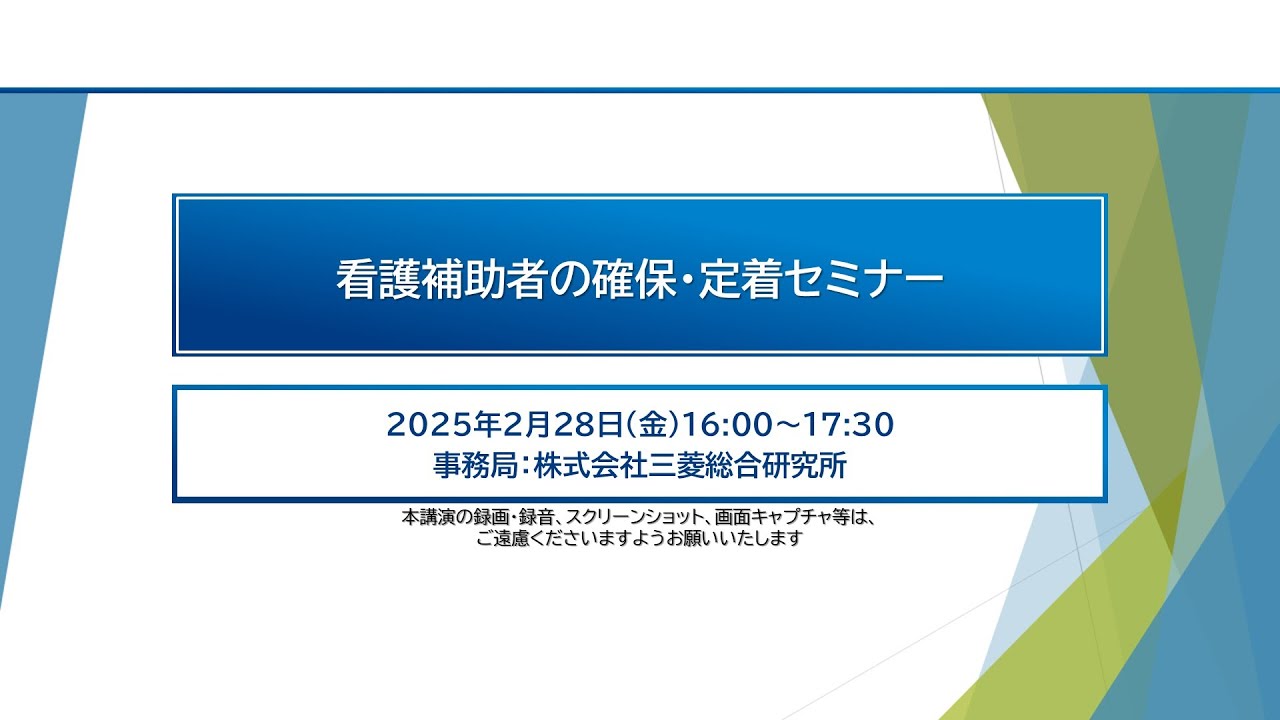 看護補助者の確保・定着セミナー

2025年2月28日(金)16:00～17:30
事務局：株式会社三菱総合研究所

本講演の録画・録音、スクリーンショット、画面キャプチャ等は、ご遠慮くださいますようお願いいたします